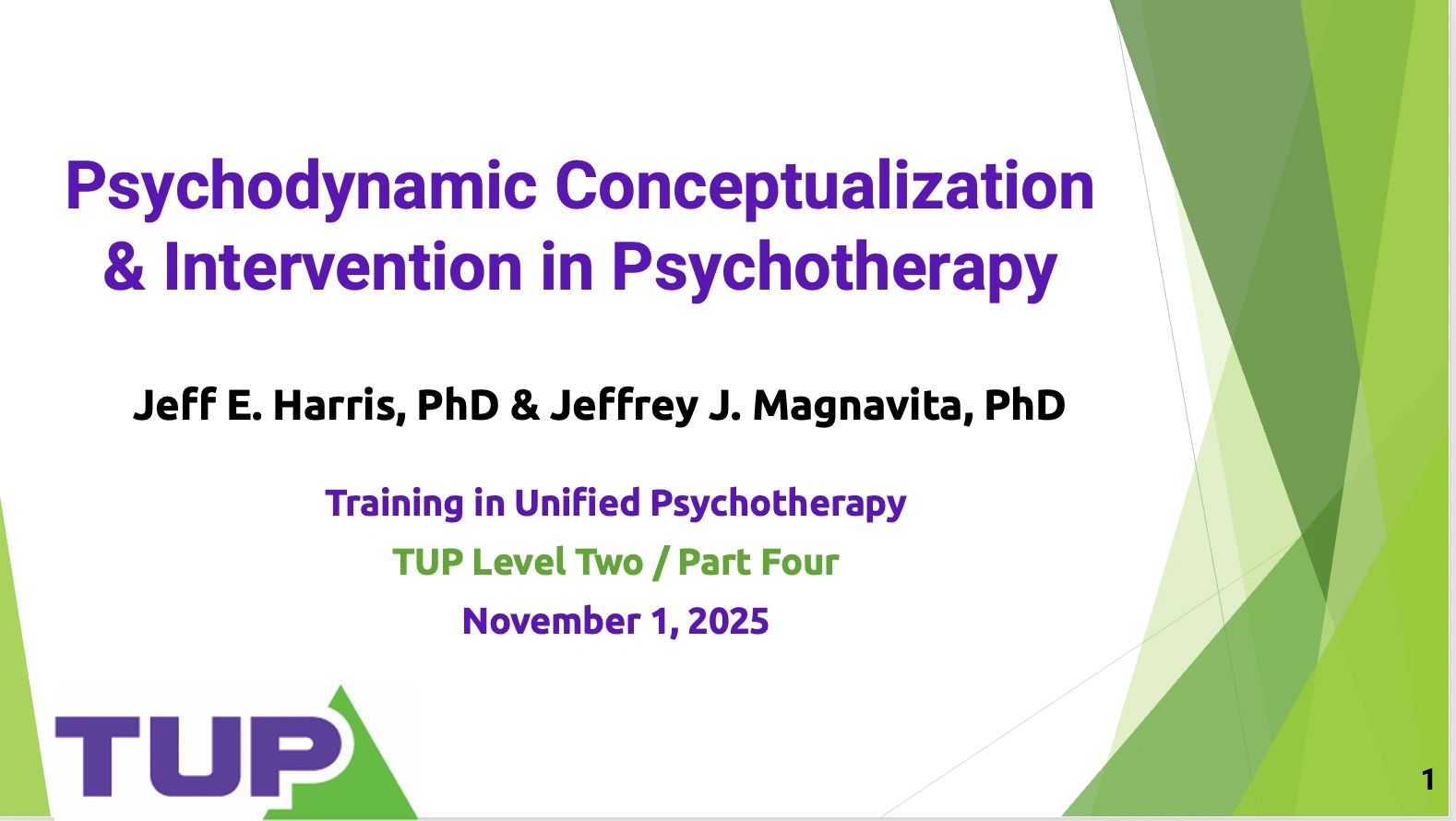 Psychodynamic Conceptualization & Intervention in Psychotherapy

Jeff E. Harris, PhD & Jeffrey J. Magnavita, PhD

Training in Unified Psychotherapy

TUP Level Two / Part Four

November 1, 2025

TUP

1